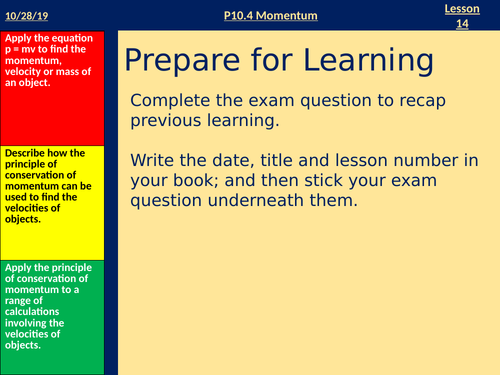 10/28/19

P10.4 Momentum

Lesson 14

Apply the equation p = mv to find the momentum, velocity or mass of an object.

Describe how the principle of conservation of momentum can be used to find the velocities of objects.

Apply the principle of conservation of momentum to a range of calculations involving the velocities of objects.

Prepare for Learning

Complete the exam question to recap previous learning.

Write the date, title and lesson number in your book; and then stick your exam question underneath them.